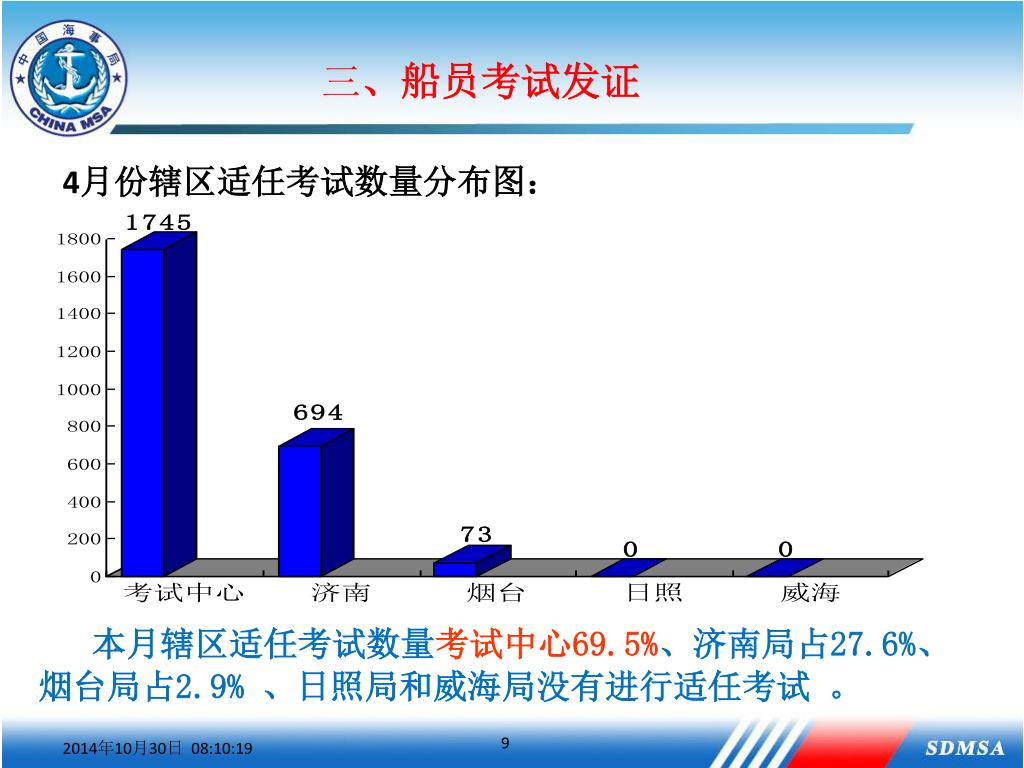 中国海事局 CHINA MSA

三、船员考试发证

4月份辖区适任考试数量分布图：

1800
1600
1400
1200
1000
800
600
400
200
0

1745
694
73
0
0

考试中心 济南 烟台 日照 威海

本月辖区适任考试数量考试中心69.5%、济南局占27.6%、烟台局占2.9% 、日照局和威海局没有进行适任考试 。

2014年10月30日 08:10:19

9

SDMSA